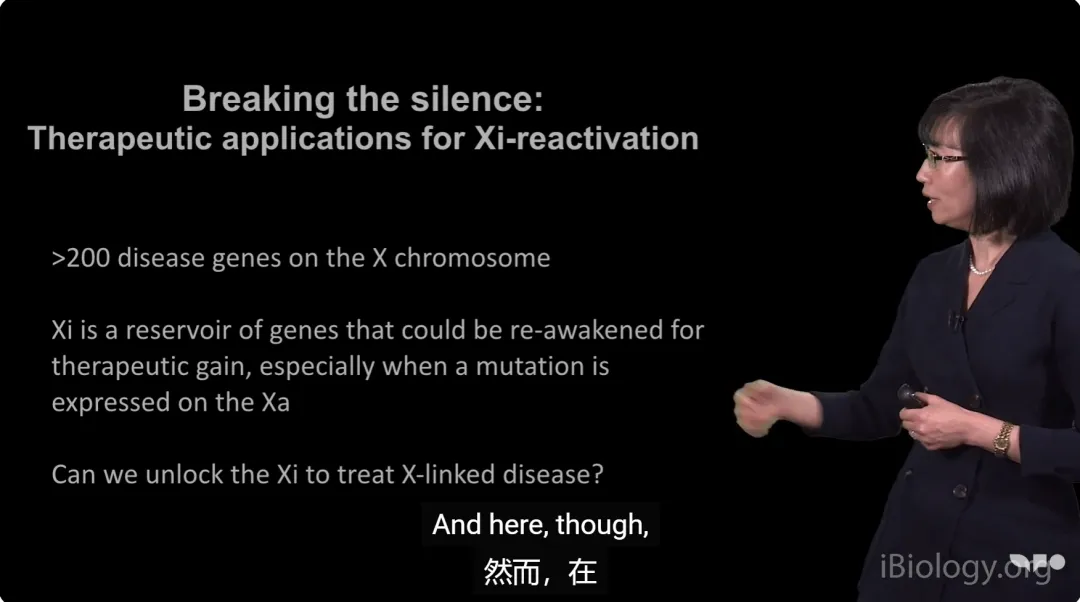 Breaking the silence:
Therapeutic applications for Xi-reactivation

>200 disease genes on the X chromosome

Xi is a reservoir of genes that could be re-awakened for therapeutic gain, especially when a mutation is expressed on the Xa

Can we unlock the Xi to treat X-linked disease?

And here, though,
然而，在

iBiology.org